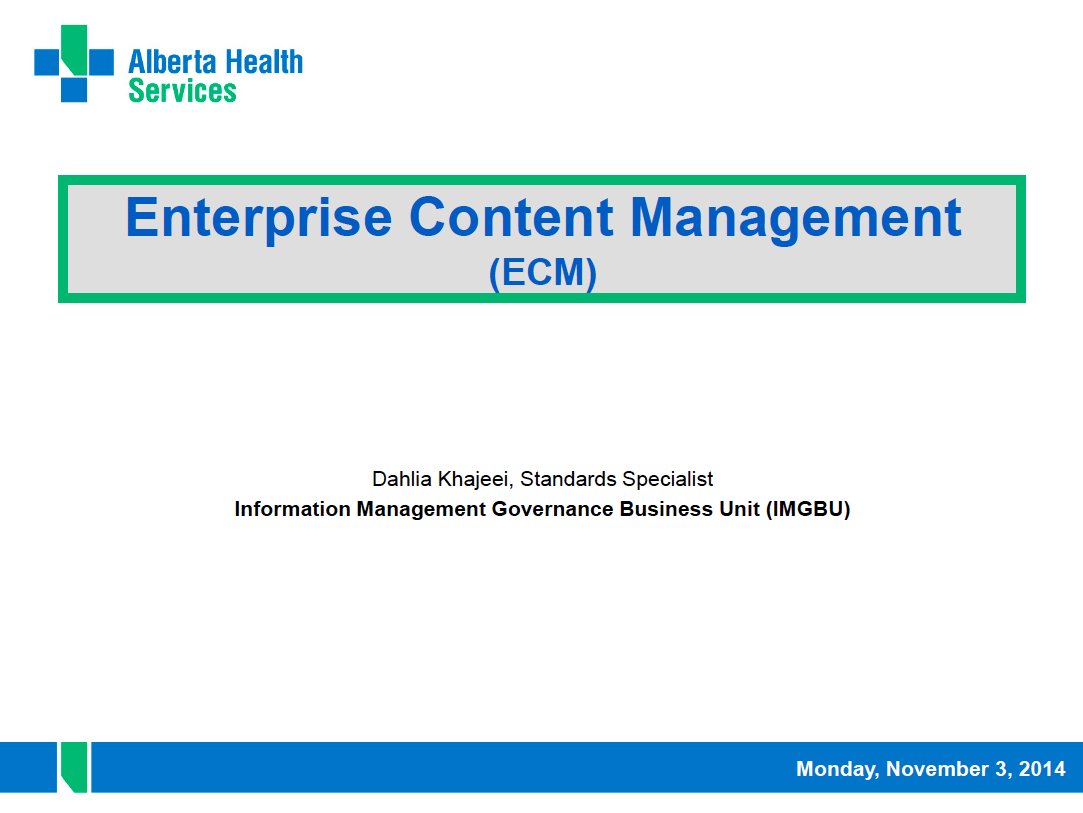 Alberta Health Services

Enterprise Content Management
(ECM)

Dahlia Khajeei, Standards Specialist
Information Management Governance Business Unit (IMGBU)

Monday, November 3, 2014